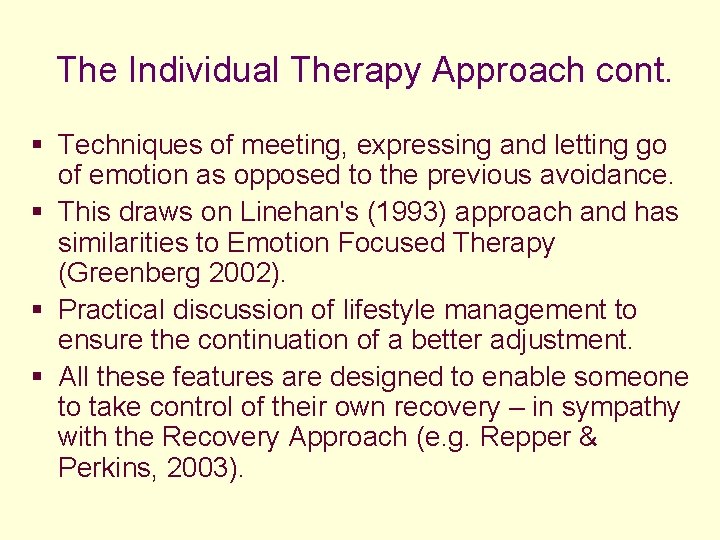 The Individual Therapy Approach cont.

▪ Techniques of meeting, expressing and letting go of emotion as opposed to the previous avoidance.

▪ This draws on Linehan's (1993) approach and has similarities to Emotion Focused Therapy (Greenberg 2002).

▪ Practical discussion of lifestyle management to ensure the continuation of a better adjustment.

▪ All these features are designed to enable someone to take control of their own recovery – in sympathy with the Recovery Approach (e.g. Repper & Perkins, 2003).